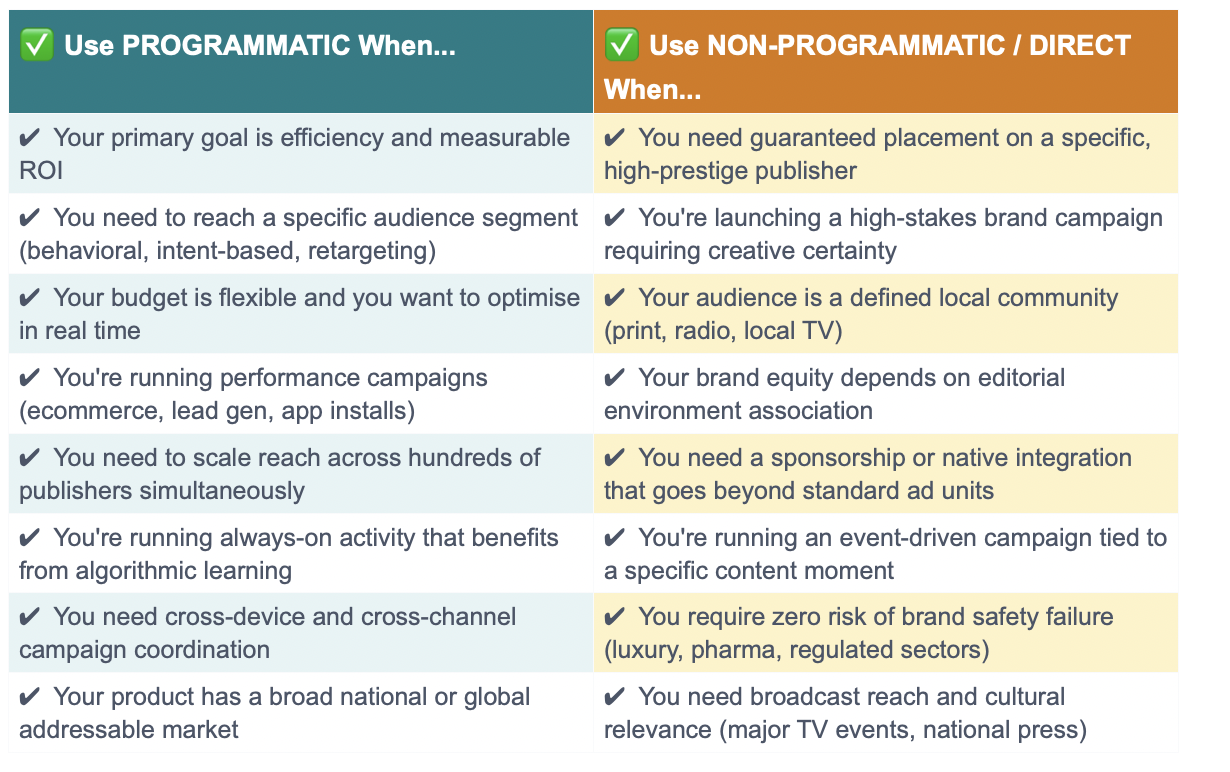 | ✅ Use PROGRAMMATIC When... | ✅ Use NON-PROGRAMMATIC / DIRECT When... |
|---|---|
| ✔ Your primary goal is efficiency and measurable ROI | ✔ You need guaranteed placement on a specific, high-prestige publisher |
| ✔ You need to reach a specific audience segment (behavioral, intent-based, retargeting) | ✔ You're launching a high-stakes brand campaign requiring creative certainty |
| ✔ Your budget is flexible and you want to optimise in real time | ✔ Your audience is a defined local community (print, radio, local TV) |
| ✔ You're running performance campaigns (ecommerce, lead gen, app installs) | ✔ Your brand equity depends on editorial environment association |
| ✔ You need to scale reach across hundreds of publishers simultaneously | ✔ You need a sponsorship or native integration that goes beyond standard ad units |
| ✔ You're running always-on activity that benefits from algorithmic learning | ✔ You're running an event-driven campaign tied to a specific content moment |
| ✔ You need cross-device and cross-channel campaign coordination | ✔ You require zero risk of brand safety failure (luxury, pharma, regulated sectors) |
| ✔ Your product has a broad national or global addressable market | ✔ You need broadcast reach and cultural relevance (major TV events, national press) |